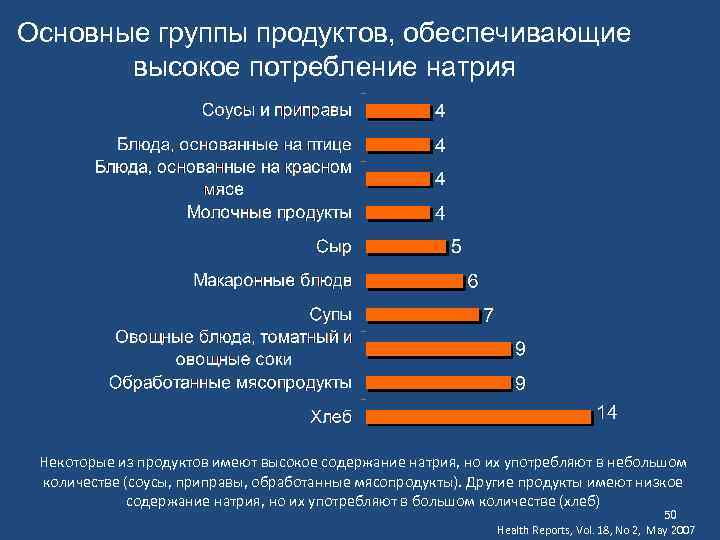 Основные группы продуктов, обеспечивающие высокое потребление натрия

Соусы и приправы 4
Блюда, основанные на птице 4
Блюда, основанные на красном мясе 4
Молочные продукты 4
Сыр 5
Макаронные блюдв 6
Супы 7
Овощные блюда, томатный и овощные соки 9
Обработанные мясопродукты 9
Хлеб 14

Некоторые из продуктов имеют высокое содержание натрия, но их употребляют в небольшом количестве (соусы, приправы, обработанные мясопродукты). Другие продукты имеют низкое содержание натрия, но их употребляют в большом количестве (хлеб)

50

Health Reports, Vol. 18, No 2, May 2007